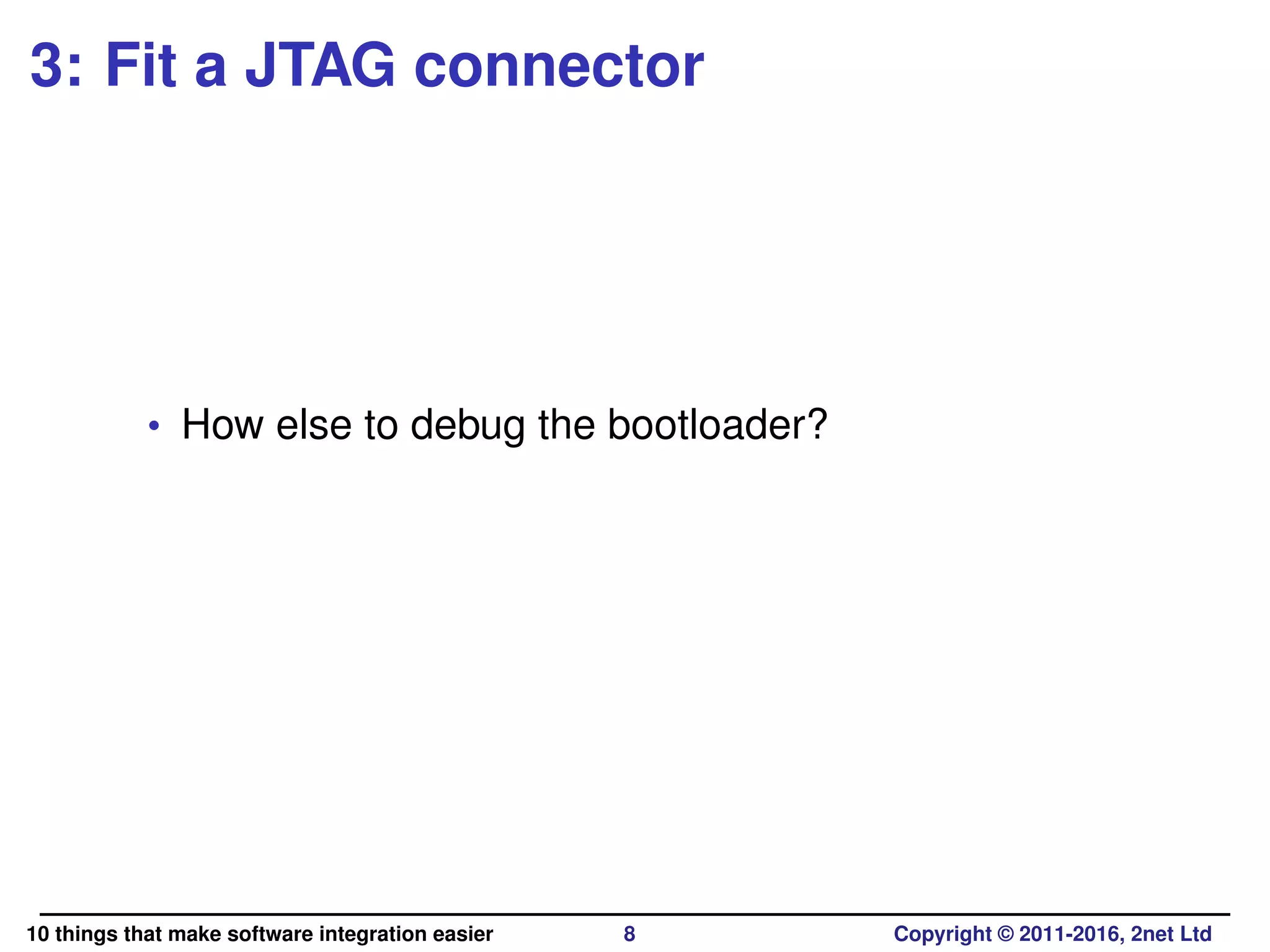 3: Fit a JTAG connector

• How else to debug the bootloader?

10 things that make software integration easier 8 Copyright © 2011-2016, 2net Ltd